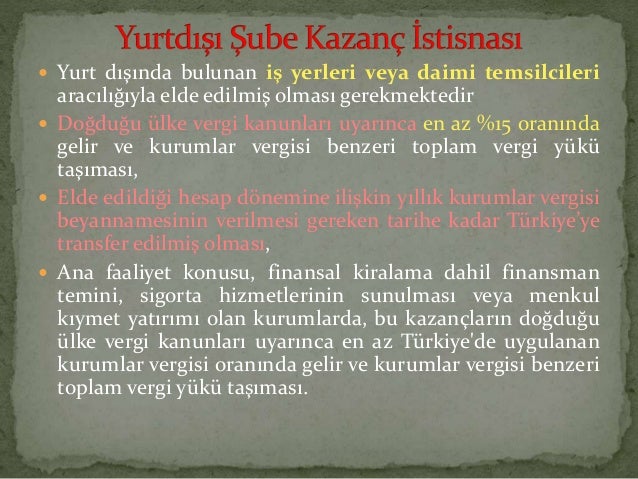 Yurtdışı Şube Kazanç İstisnası

- Yurt dışında bulunan iş yerleri veya daimi temsilcileri aracılığıyla elde edilmiş olması gerekmektedir
- Doğduğu ülke vergi kanunları uyarınca en az %15 oranında gelir ve kurumlar vergisi benzeri toplam vergi yükü taşıması,
- Elde edildiği hesap dönemine ilişkin yıllık kurumlar vergisi beyannamesinin verilmesi gereken tarihe kadar Türkiye'ye transfer edilmiş olması,
- Ana faaliyet konusu, finansal kiralama dahil finansman temini, sigorta hizmetlerinin sunulması veya menkul kıymet yatırımı olan kurumlarda, bu kazançların doğduğu ülke vergi kanunları uyarınca en az Türkiye'de uygulanan kurumlar vergisi oranında gelir ve kurumlar vergisi benzeri toplam vergi yükü taşıması.